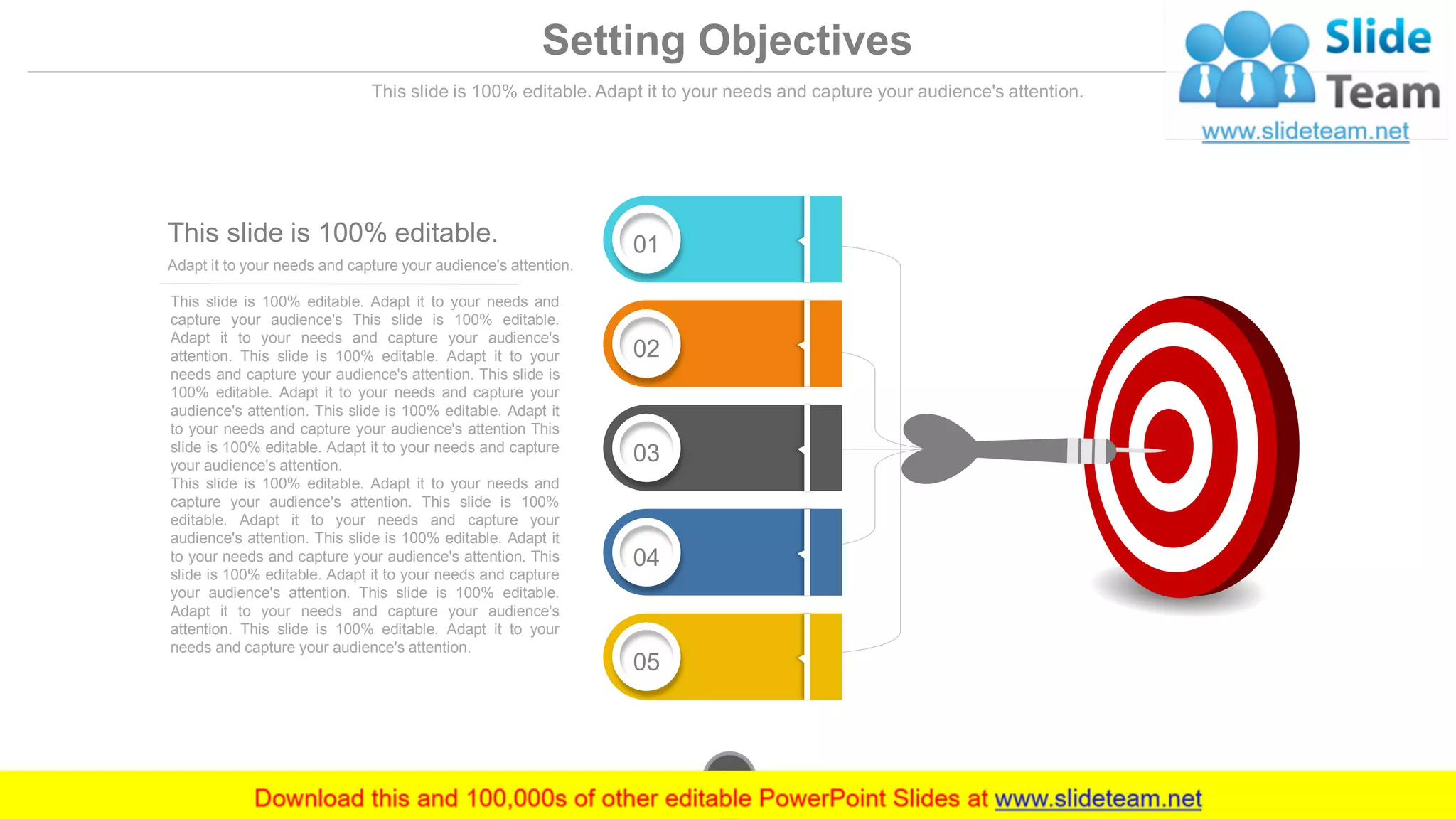 Setting Objectives

This slide is 100% editable. Adapt it to your needs and capture your audience's attention.

Slide Team
www.slideteam.net

This slide is 100% editable.

Adapt it to your needs and capture your audience's attention.

This slide is 100% editable. Adapt it to your needs and capture your audience's This slide is 100% editable. Adapt it to your needs and capture your audience's attention. This slide is 100% editable. Adapt it to your needs and capture your audience's attention. This slide is 100% editable. Adapt it to your needs and capture your audience's attention. This slide is 100% editable. Adapt it to your needs and capture your audience's attention This slide is 100% editable. Adapt it to your needs and capture your audience's attention.
This slide is 100% editable. Adapt it to your needs and capture your audience's attention. This slide is 100% editable. Adapt it to your needs and capture your audience's attention. This slide is 100% editable. Adapt it to your needs and capture your audience's attention. This slide is 100% editable. Adapt it to your needs and capture your audience's attention. This slide is 100% editable. Adapt it to your needs and capture your audience's attention. This slide is 100% editable. Adapt it to your needs and capture your audience's attention.

01

02

03

04

05

Download this and 100,000s of other editable PowerPoint Slides at www.slideteam.net